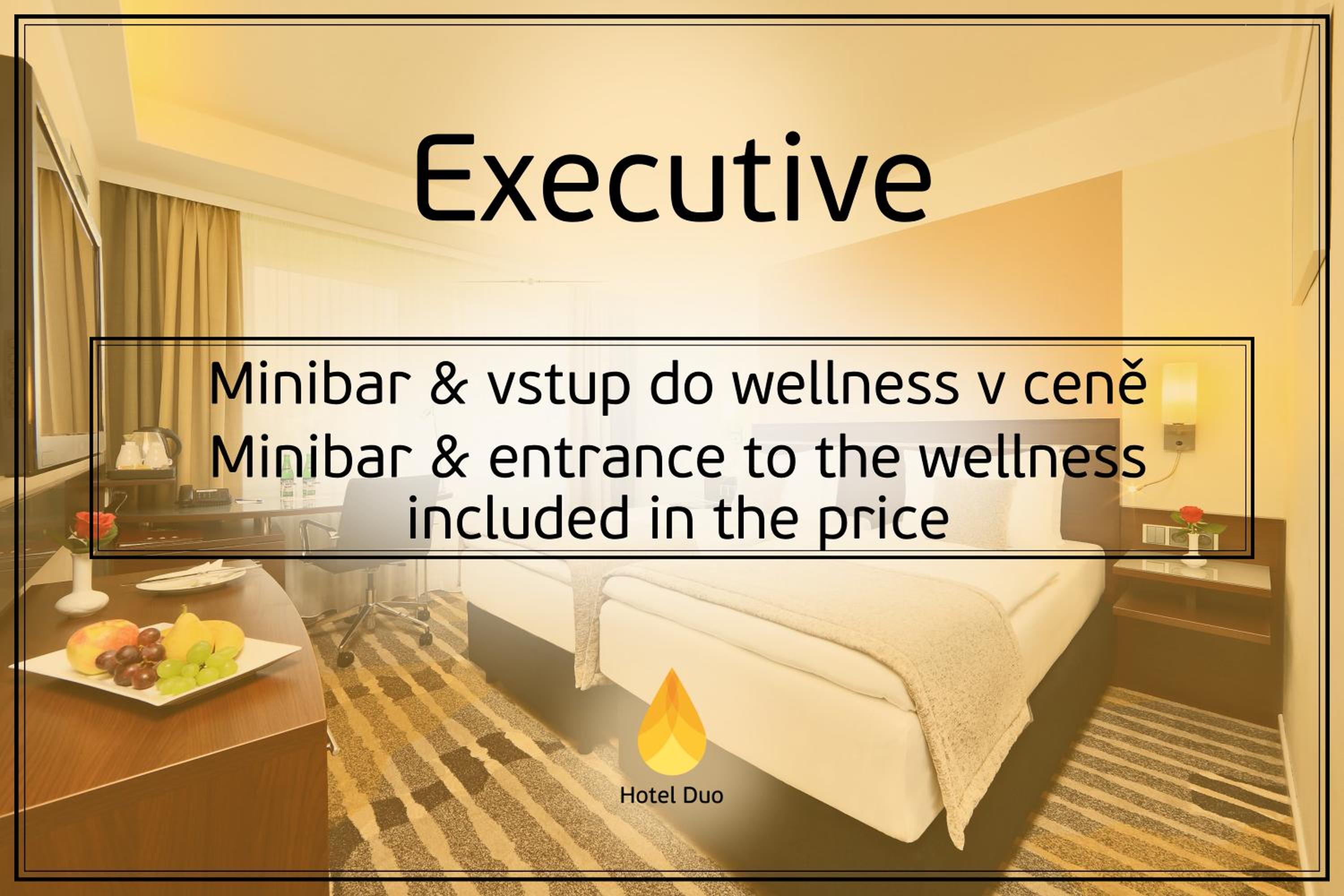 Executive

Minibar & vstup do wellness v ceně
Minibar & entrance to the wellness included in the price

Hotel Duo